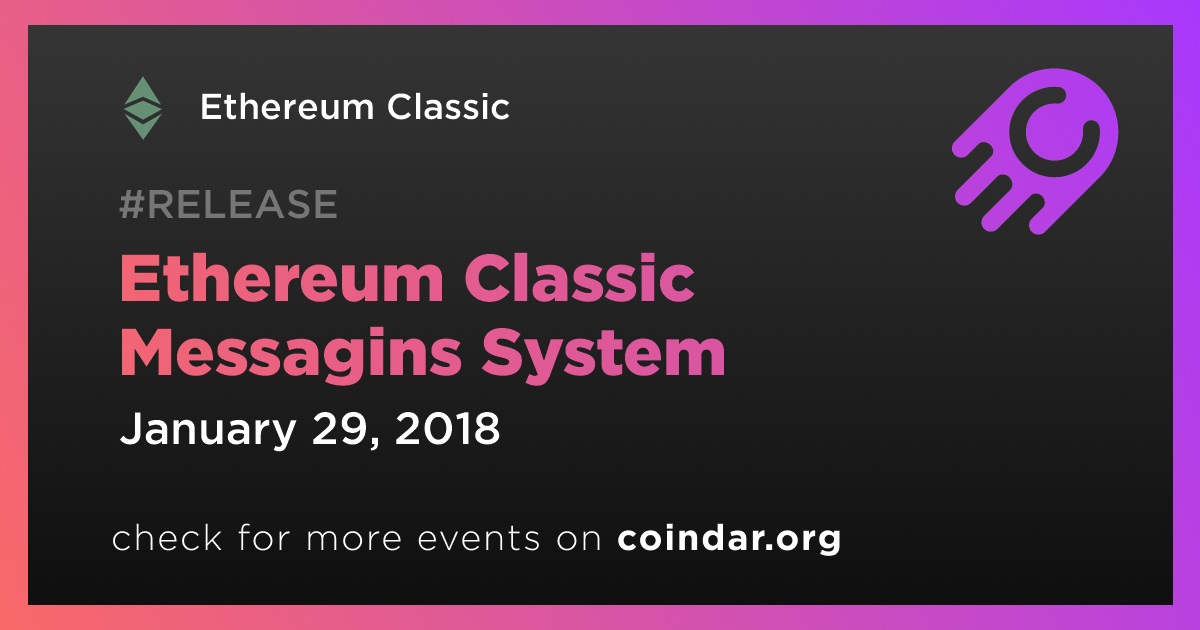 Ethereum Classic

#RELEASE

Ethereum Classic Messagins System

January 29, 2018

check for more events on coindar.org